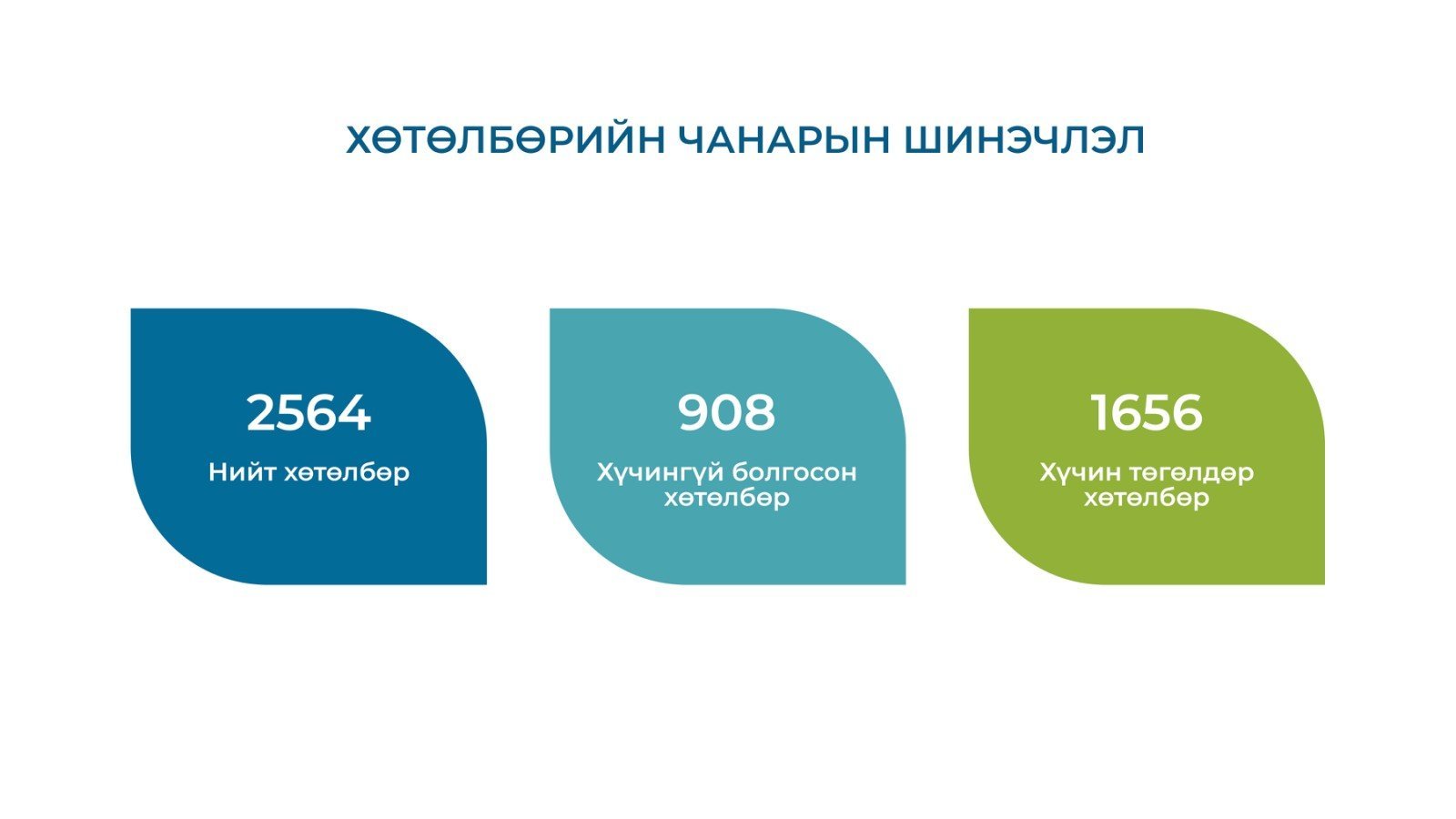 ХӨТӨЛБӨРИЙН ЧАНАРЫН ШИНЭЧЛЭЛ

2564
Нийт хөтөлбөр

908
Хүчингүй болгосон хөтөлбөр

1656
Хүчин төгөлдөр хөтөлбөр